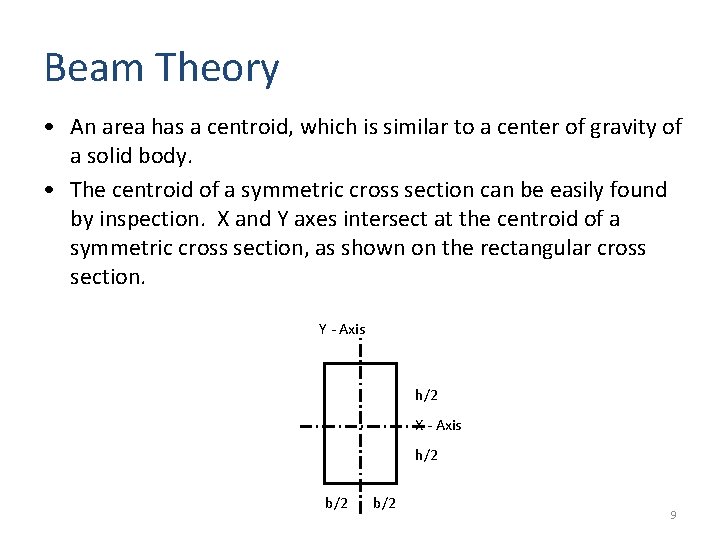 Beam Theory

• An area has a centroid, which is similar to a center of gravity of a solid body.

• The centroid of a symmetric cross section can be easily found by inspection. X and Y axes intersect at the centroid of a symmetric cross section, as shown on the rectangular cross section.

Y - Axis

h/2

X - Axis

h/2

b/2

b/2

9